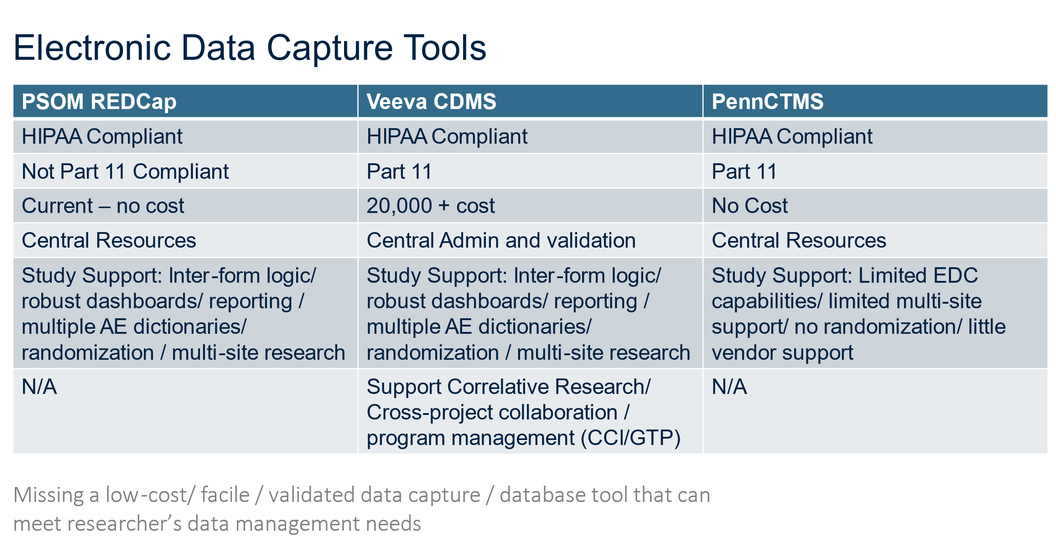 Electronic Data Capture Tools

| PSOM REDCap | Veeva CDMS | PennCTMS |
|---|---|---|
| HIPAA Compliant | HIPAA Compliant | HIPAA Compliant |
| Not Part 11 Compliant | Part 11 | Part 11 |
| Current – no cost | 20,000 + cost | No Cost |
| Central Resources | Central Admin and validation | Central Resources |
| Study Support: Inter-form logic/ robust dashboards/ reporting / multiple AE dictionaries/ randomization / multi-site research | Study Support: Inter-form logic/ robust dashboards/ reporting / multiple AE dictionaries/ randomization / multi-site research | Study Support: Limited EDC capabilities/ limited multi-site support/ no randomization/ little vendor support |
| N/A | Support Correlative Research/ Cross-project collaboration / program management (CCI/GTP) | N/A |

Missing a low-cost/ facile / validated data capture / database tool that can meet researcher's data management needs